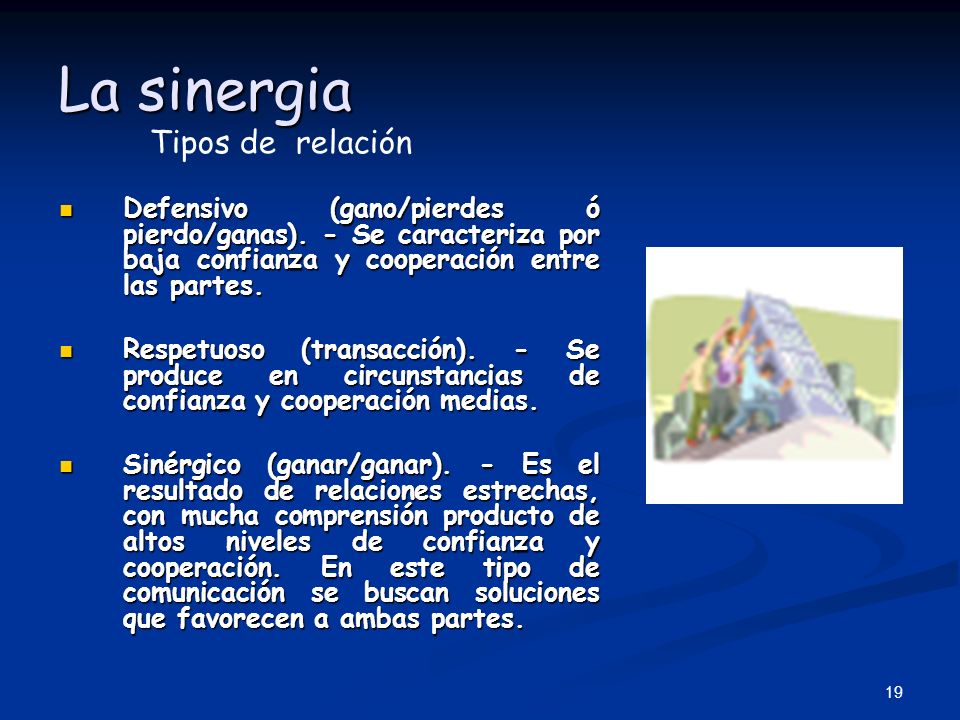 La sinergia
Tipos de relación

Defensivo (gano/pierdes ó pierdo/ganas). - Se caracteriza por baja confianza y cooperación entre las partes.

Respetuoso (transacción). - Se produce en circunstancias de confianza y cooperación medias.

Sinérgico (ganar/ganar). - Es el resultado de relaciones estrechas, con mucha comprensión producto de altos niveles de confianza y cooperación. En este tipo de comunicación se buscan soluciones que favorecen a ambas partes.

19